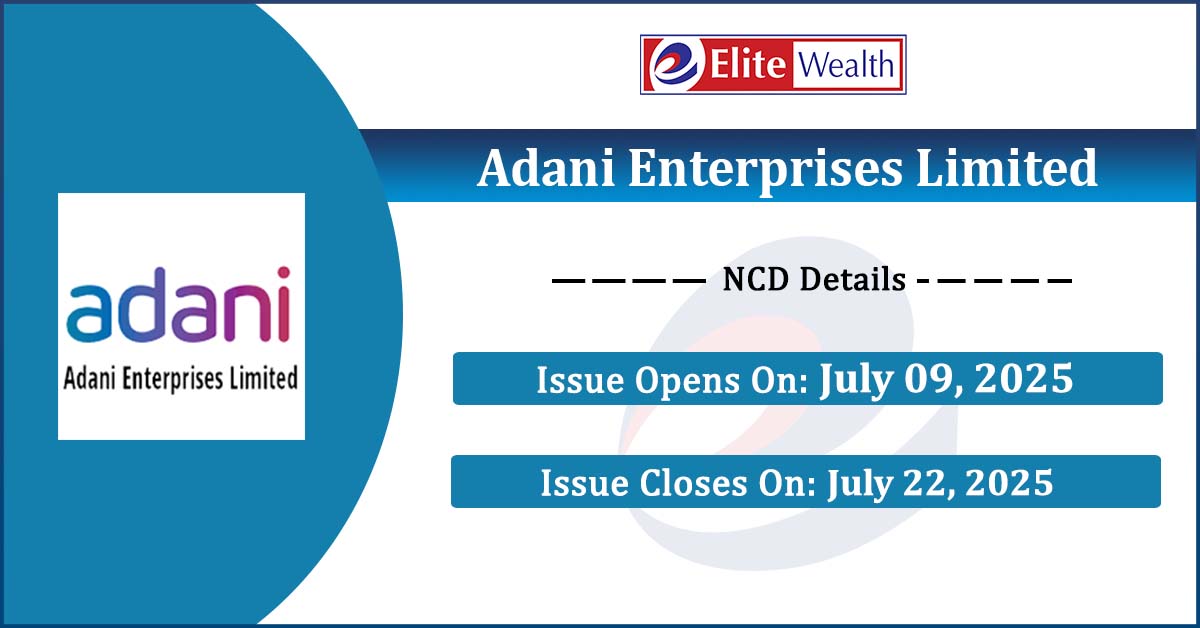 Elite Wealth

Adani Enterprises Limited

adani
Adani Enterprises Limited

———— NCD Details -————

Issue Opens On: July 09, 2025

Issue Closes On: July 22, 2025